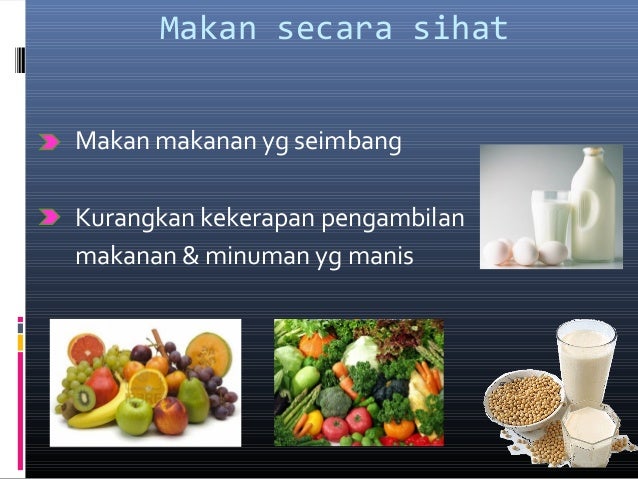 Makan secara sihat

Makan makanan yg seimbang

Kurangkan kekerapan pengambilan makanan & minuman yg manis